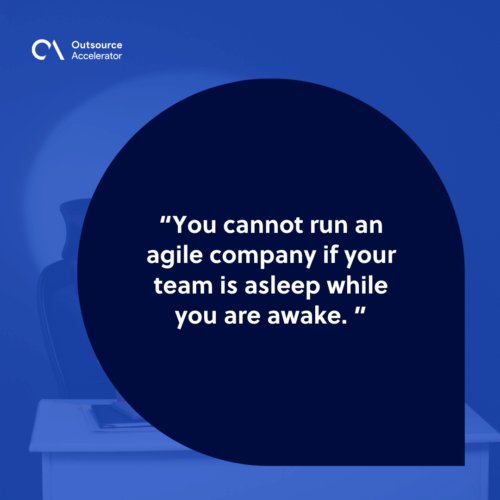 Outsource Accelerator

“You cannot run an agile company if your team is asleep while you are awake. ”